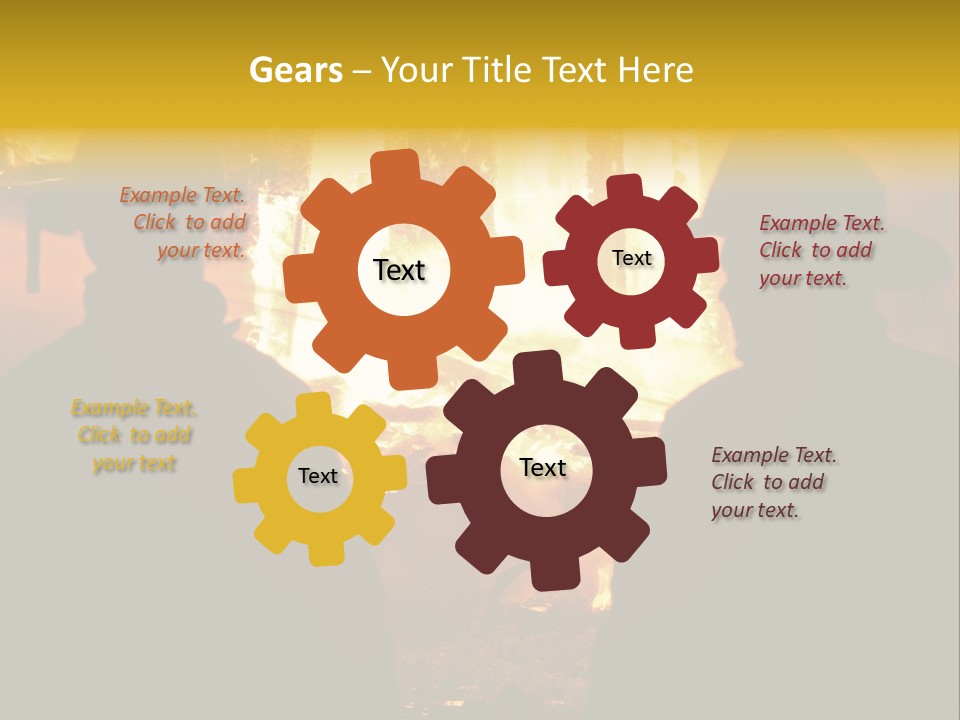 Gears – Your Title Text Here

Example Text. Click to add your text.

Text

Text

Example Text. Click to add your text.

Example Text. Click to add your text

Text

Text

Example Text. Click to add your text.